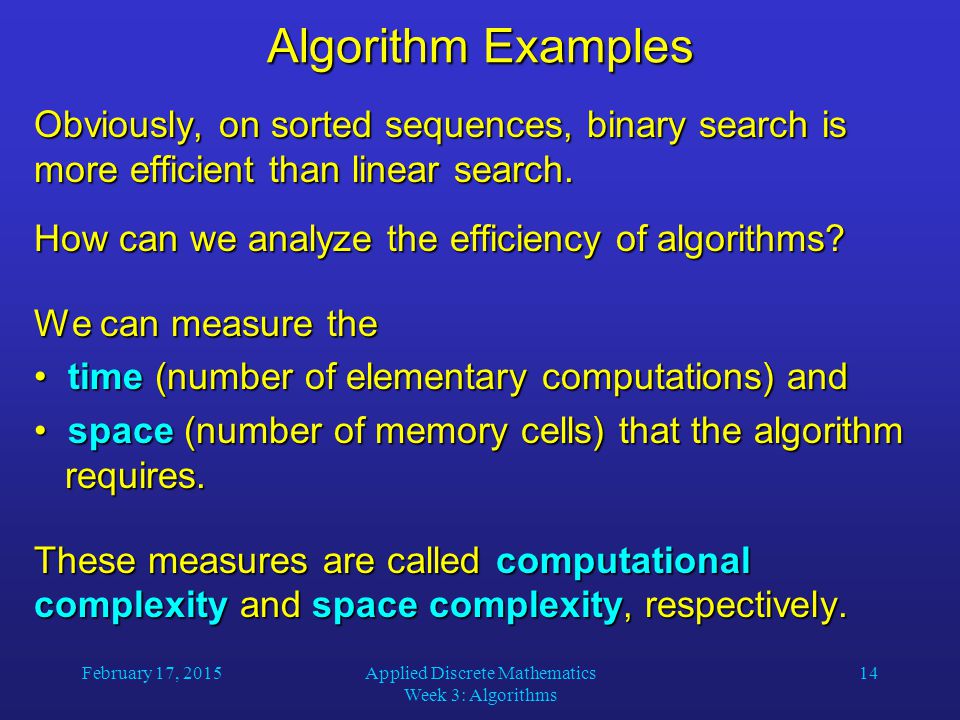 Algorithm Examples

Obviously, on sorted sequences, binary search is more efficient than linear search.

How can we analyze the efficiency of algorithms?

We can measure the
• time (number of elementary computations) and
• space (number of memory cells) that the algorithm requires.

These measures are called computational complexity and space complexity, respectively.

February 17, 2015

Applied Discrete Mathematics
Week 3: Algorithms

14